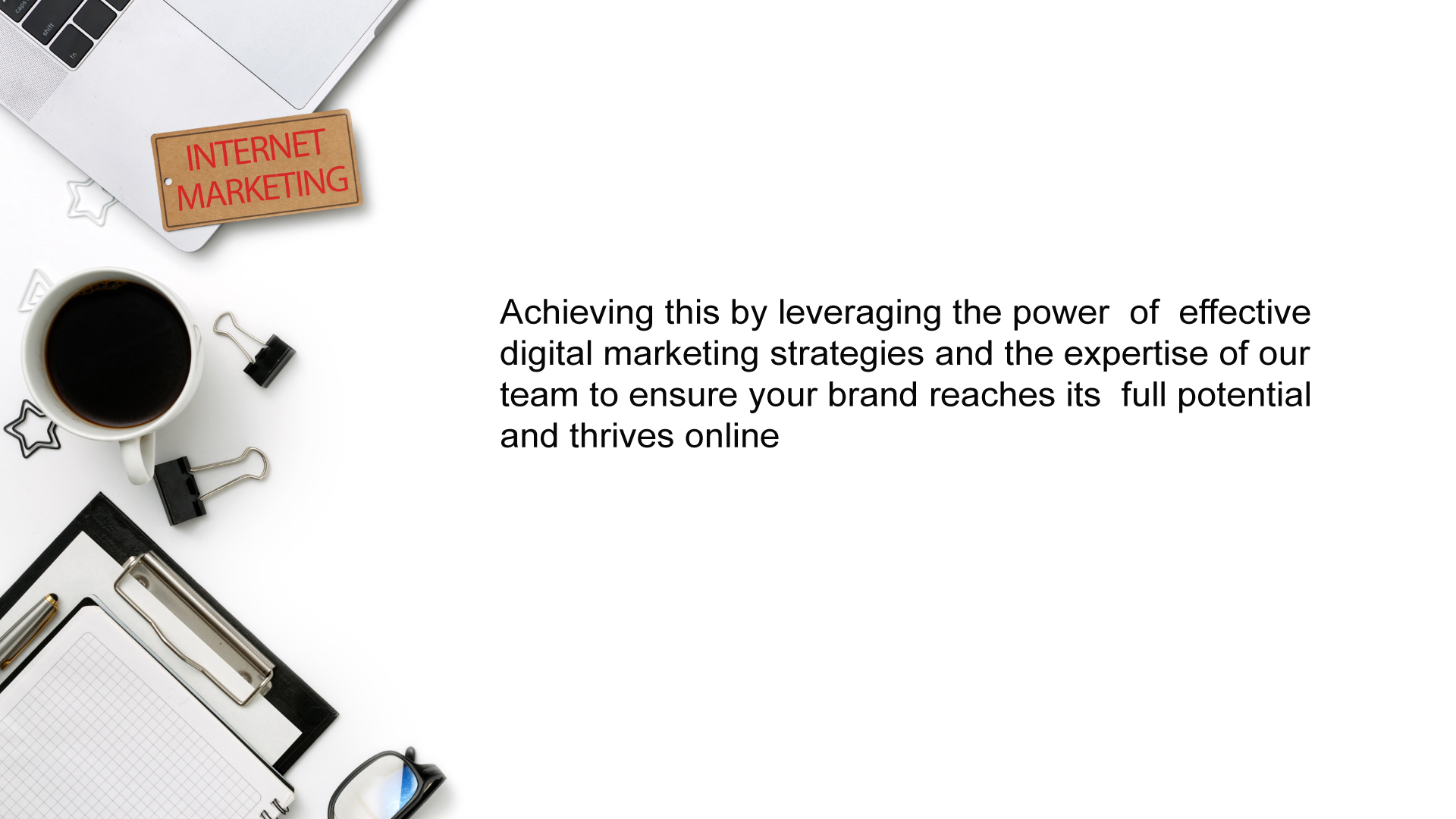 caps
shift
fn

INTERNET
MARKETING

Achieving this by leveraging the power of effective digital marketing strategies and the expertise of our team to ensure your brand reaches its full potential and thrives online